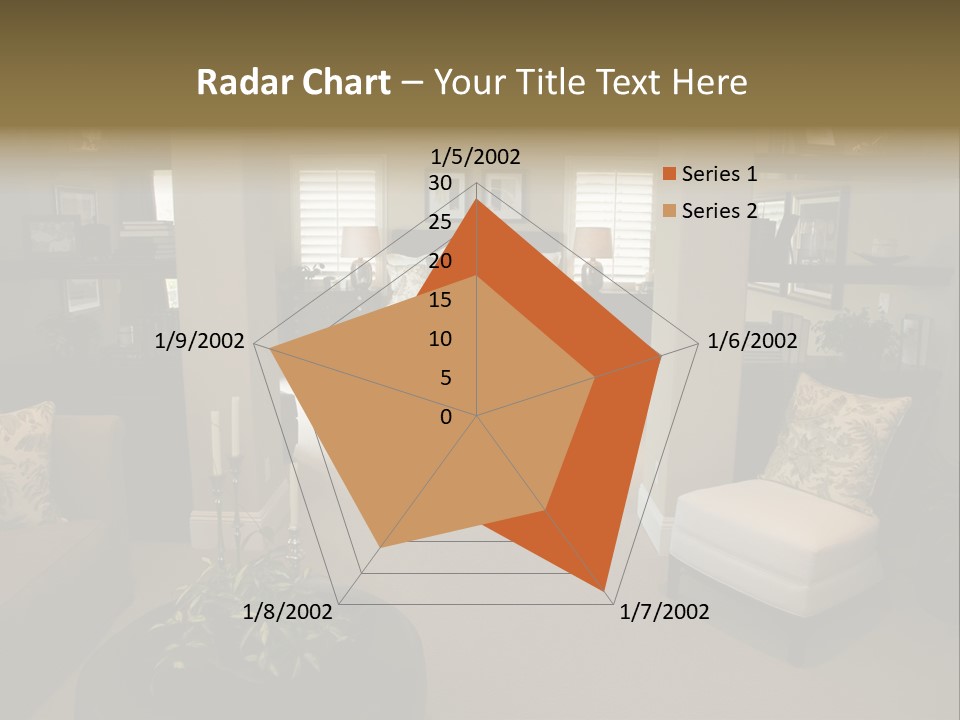 Radar Chart – Your Title Text Here

1/5/2002
30
25
20
15
10
5
0
1/6/2002
1/7/2002
1/8/2002
1/9/2002

Series 1
Series 2